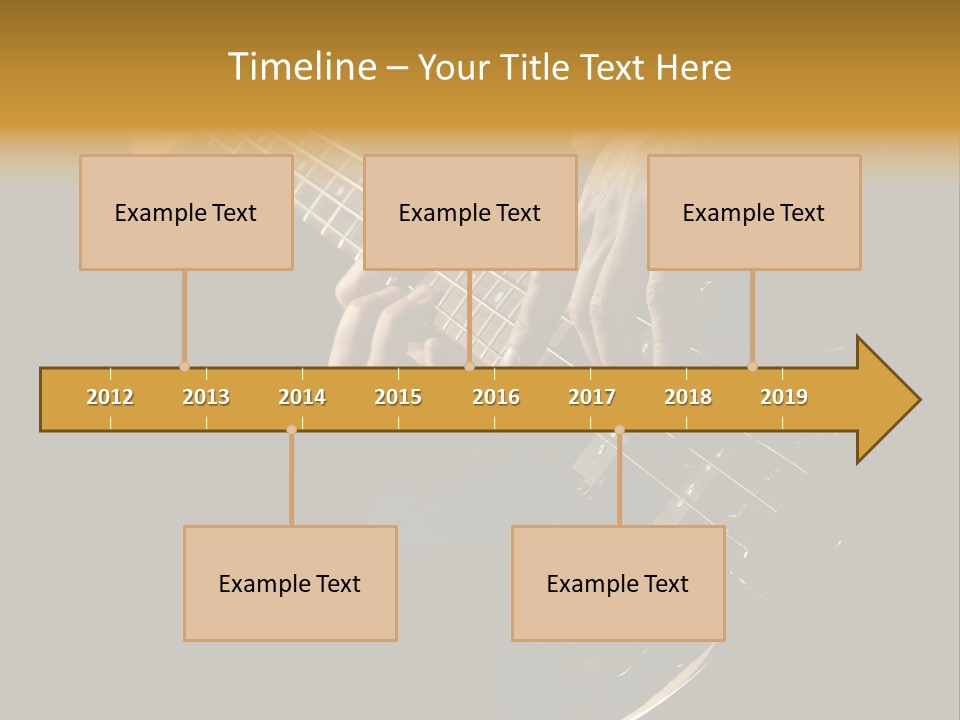 Timeline – Your Title Text Here

Example Text

Example Text

Example Text

2012 2013 2014 2015 2016 2017 2018 2019

Example Text

Example Text